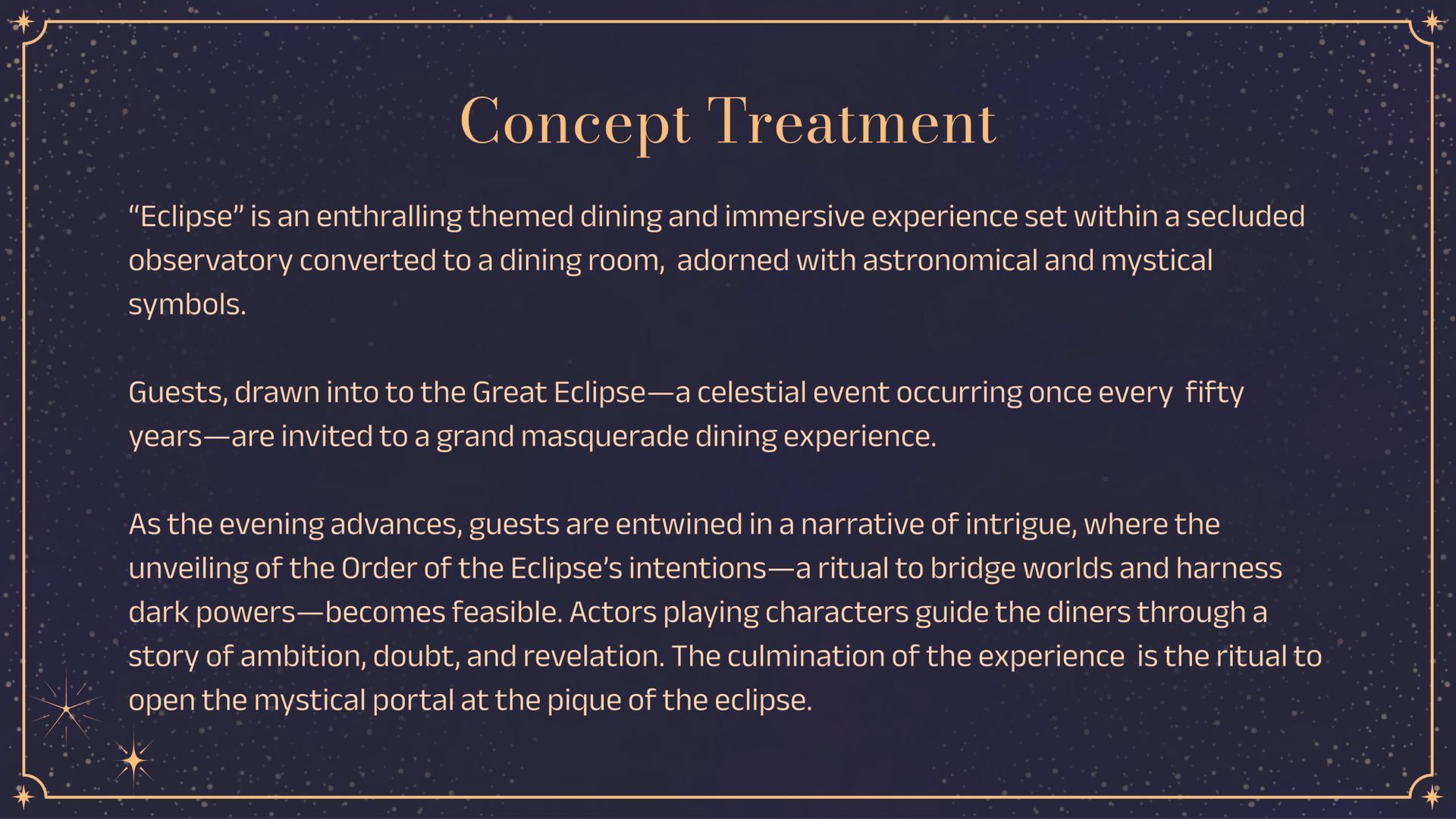 Concept Treatment

“Eclipse” is an enthralling themed dining and immersive experience set within a secluded observatory converted to a dining room, adorned with astronomical and mystical symbols.

Guests, drawn into to the Great Eclipse—a celestial event occurring once every fifty years—are invited to a grand masquerade dining experience.

As the evening advances, guests are entwined in a narrative of intrigue, where the unveiling of the Order of the Eclipse’s intentions—a ritual to bridge worlds and harness dark powers—becomes feasible. Actors playing characters guide the diners through a story of ambition, doubt, and revelation. The culmination of the experience is the ritual to open the mystical portal at the pique of the eclipse.